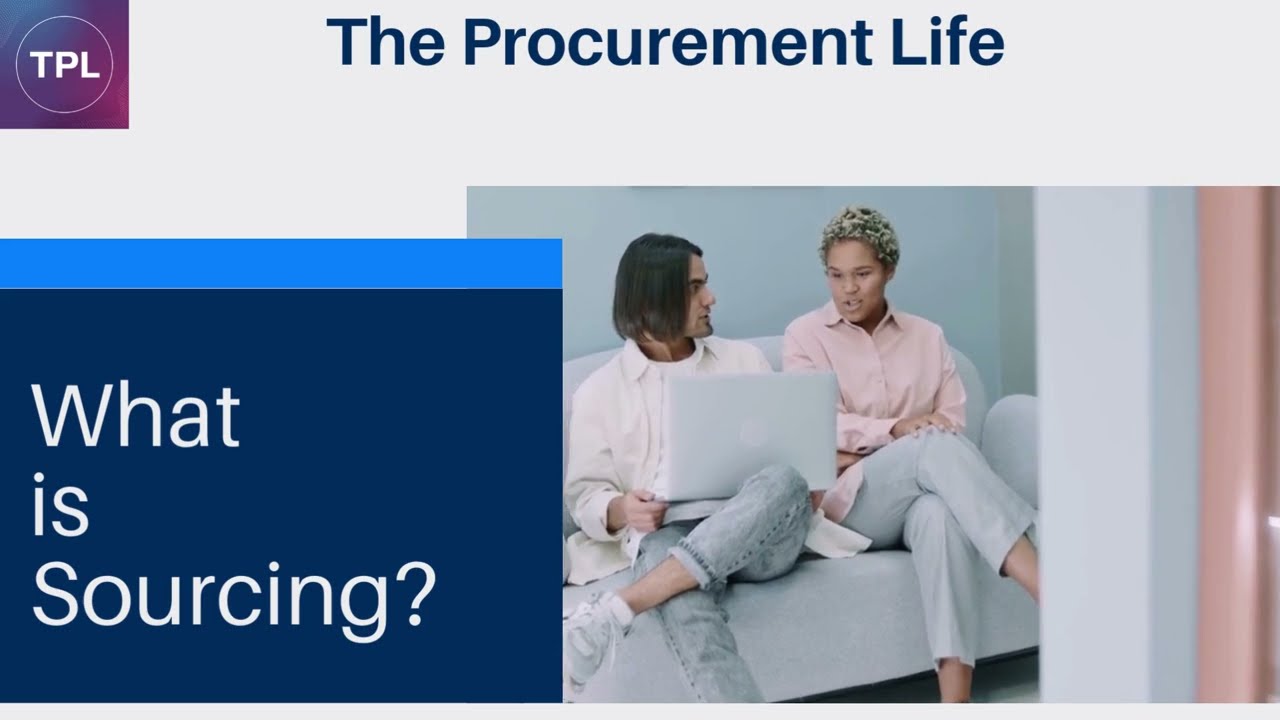 TPL

The Procurement Life

What is Sourcing?